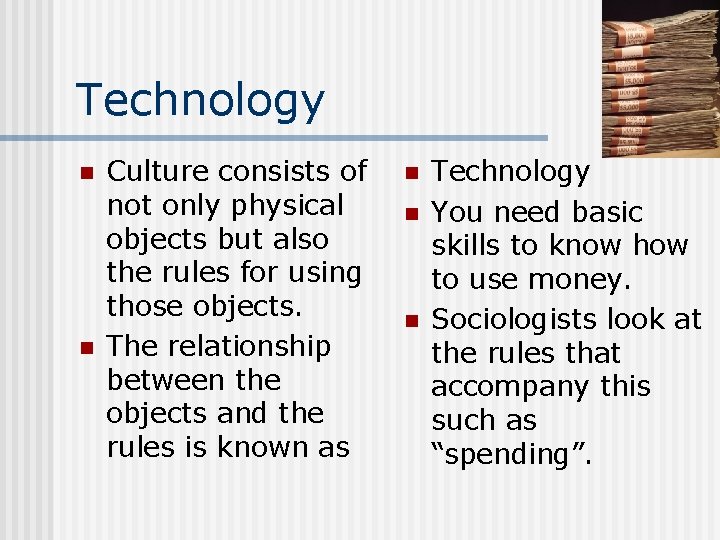 Technology

- Culture consists of not only physical objects but also the rules for using those objects.
- The relationship between the objects and the rules is known as

- Technology
- You need basic skills to know how to use money.
- Sociologists look at the rules that accompany this such as “spending”.